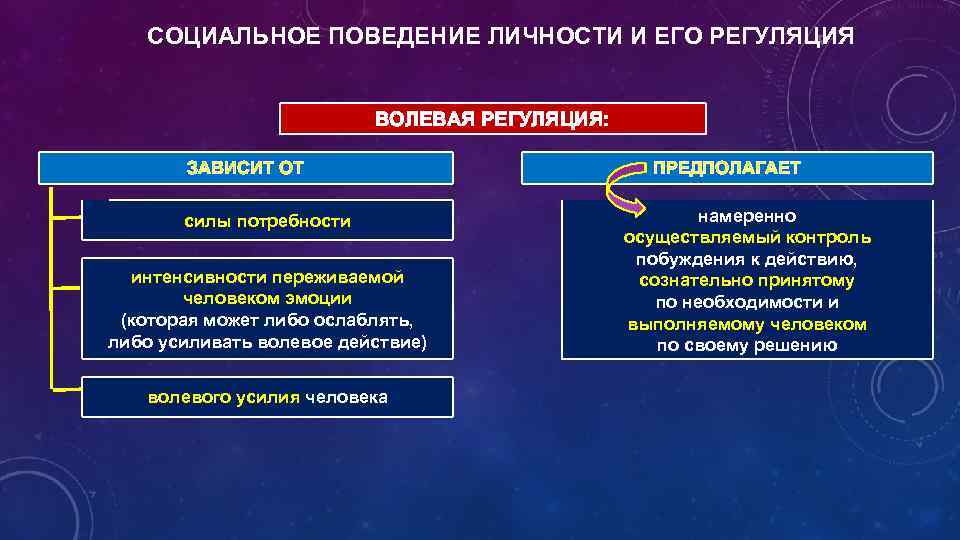 СОЦИАЛЬНОЕ ПОВЕДЕНИЕ ЛИЧНОСТИ И ЕГО РЕГУЛЯЦИЯ

ВОЛЕВАЯ РЕГУЛЯЦИЯ:

ЗАВИСИТ ОТ

силы потребности

интенсивности переживаемой человеком эмоции (которая может либо ослаблять, либо усиливать волевое действие)

волевого усилия человека

ПРЕДПОЛАГАЕТ

намеренно осуществляемый контроль побуждения к действию, сознательно принятому по необходимости и выполняемому человеком по своему решению